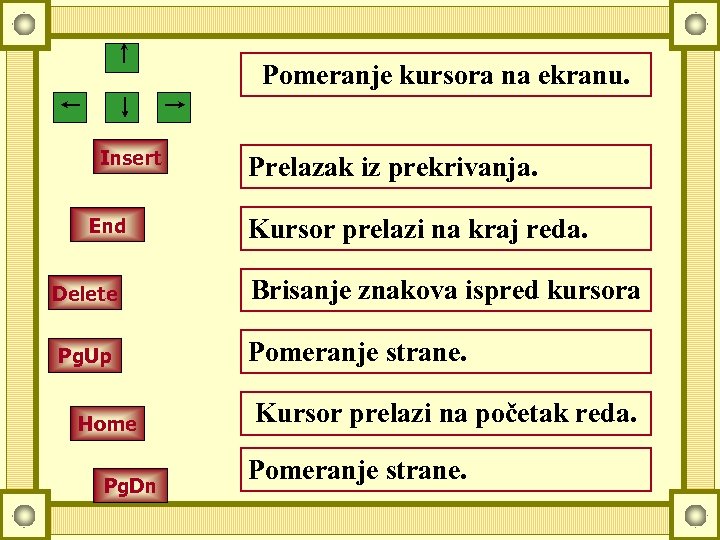 ↑

← ↓ →

Pomeranje kursora na ekranu.

Insert

Prelazak iz prekrivanja.

End

Kursor prelazi na kraj reda.

Delete

Brisanje znakova ispred kursora

PgUp

Pomeranje strane.

Home

Kursor prelazi na početak reda.

PgDn

Pomeranje strane.